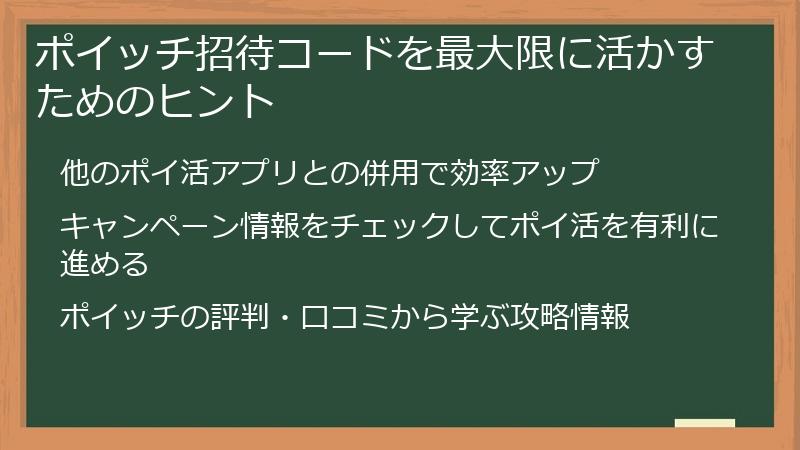 ポイッチ招待コードを最大限に活かすためのヒント

他のポイ活アプリとの併用で効率アップ

キャンペーン情報をチェックしてポイ活を有利に進める

ポイッチの評判・口コミから学ぶ攻略情報